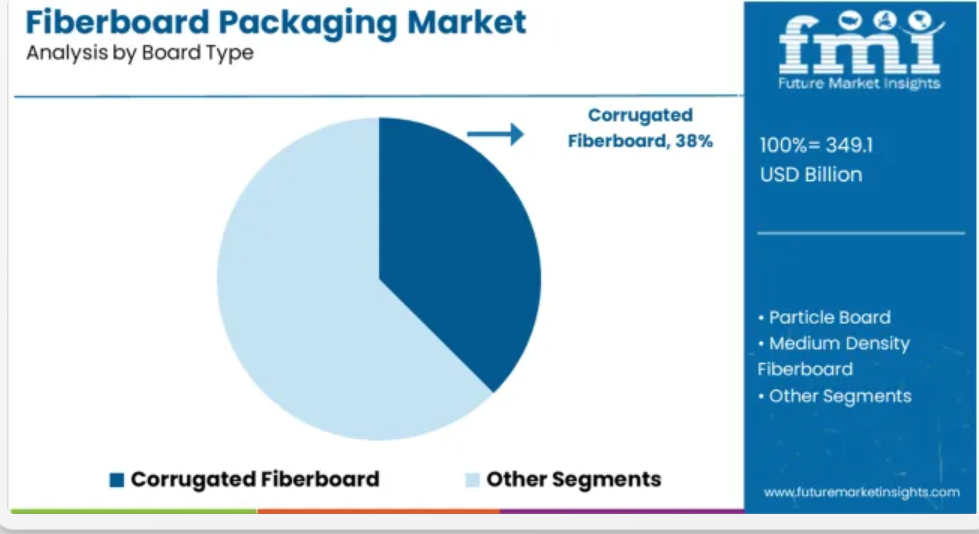 Fiberboard Packaging Market
Analysis by Board Type

Corrugated Fiberboard, 38%

Corrugated Fiberboard
Other Segments

fmi
Future Market Insights

100%= 349.1 USD Billion

• Particle Board
• Medium Density Fiberboard
• Other Segments

www.futuremarketinsights.com